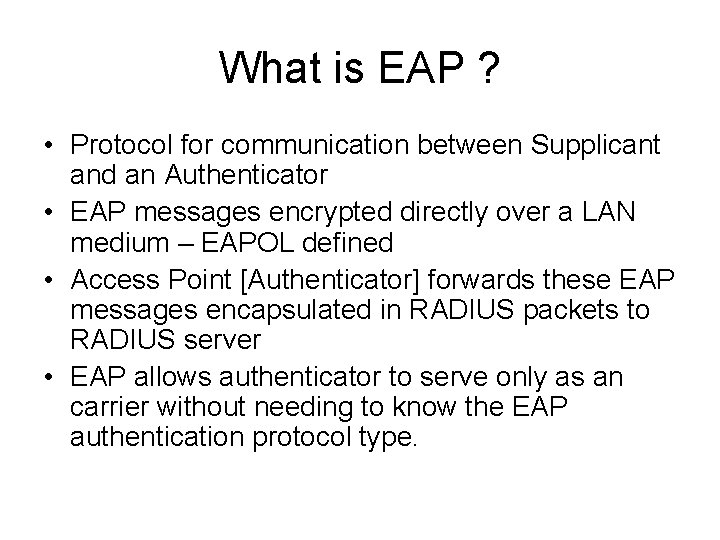 What is EAP ?

• Protocol for communication between Supplicant and an Authenticator

• EAP messages encrypted directly over a LAN medium – EAPOL defined

• Access Point [Authenticator] forwards these EAP messages encapsulated in RADIUS packets to RADIUS server

• EAP allows authenticator to serve only as an carrier without needing to know the EAP authentication protocol type.